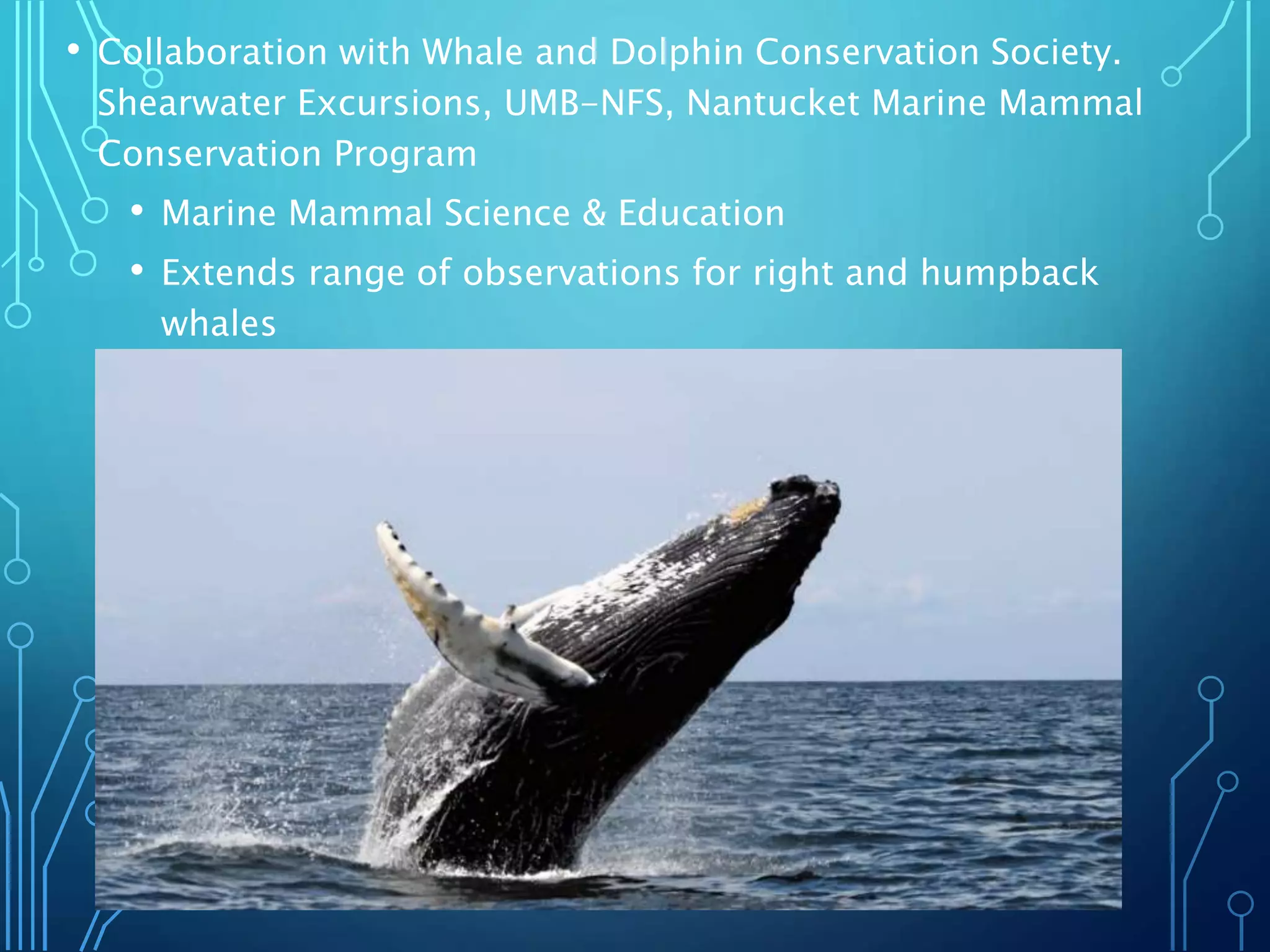 • Collaboration with Whale and Dolphin Conservation Society. Shearwater Excursions, UMB-NFS, Nantucket Marine Mammal Conservation Program

• Marine Mammal Science & Education

• Extends range of observations for right and humpback whales